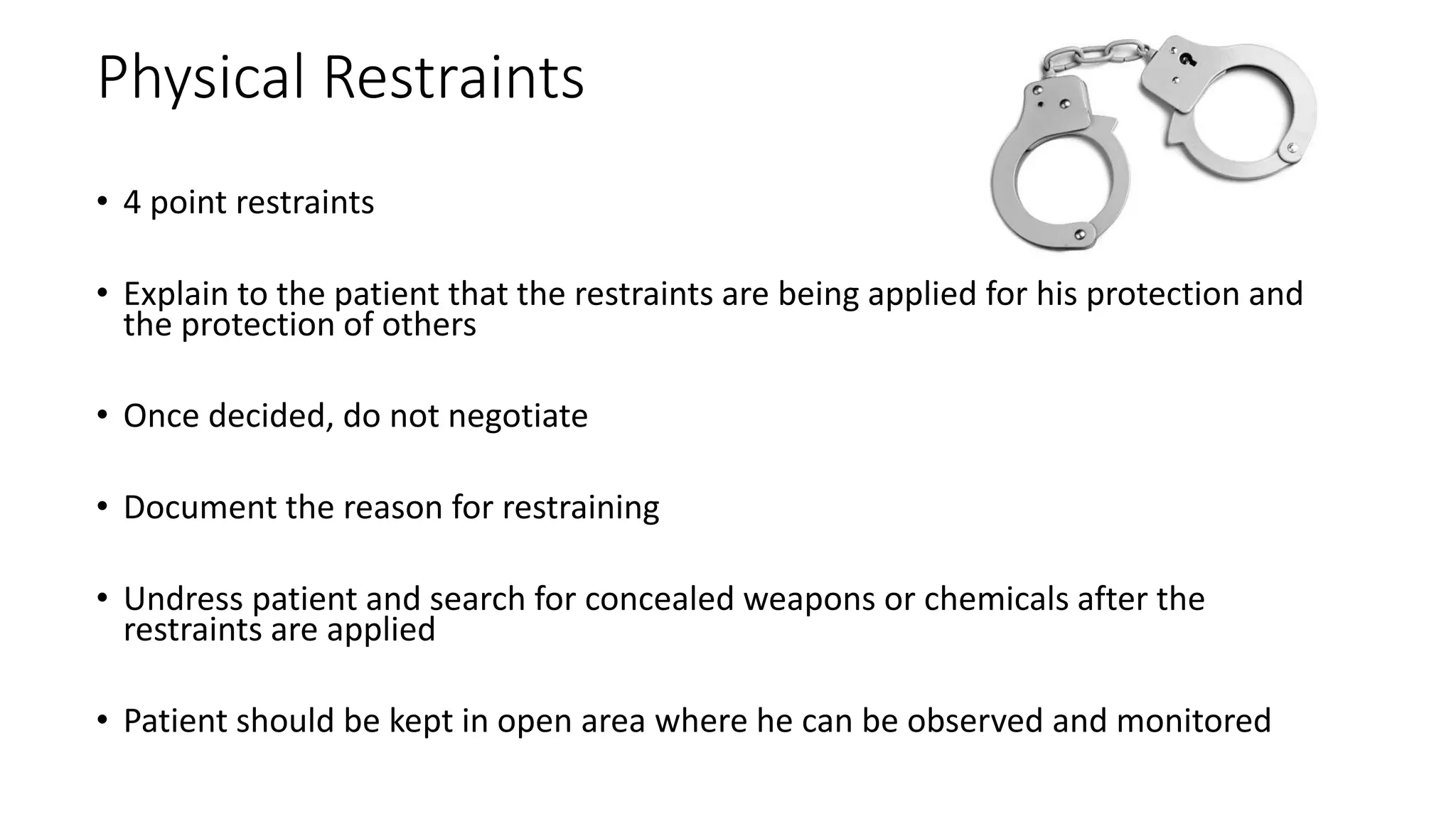 Physical Restraints

• 4 point restraints

• Explain to the patient that the restraints are being applied for his protection and the protection of others

• Once decided, do not negotiate

• Document the reason for restraining

• Undress patient and search for concealed weapons or chemicals after the restraints are applied

• Patient should be kept in open area where he can be observed and monitored